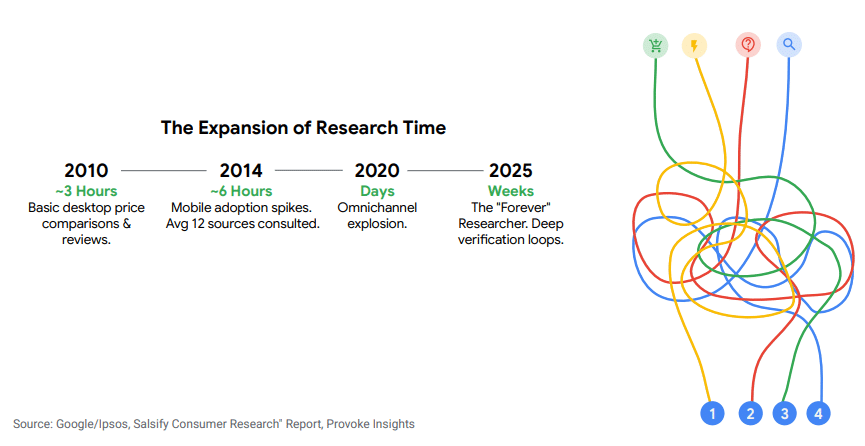 The Expansion of Research Time

2010
~3 Hours
Basic desktop price comparisons & reviews.

2014
~6 Hours
Mobile adoption spikes. Avg 12 sources consulted.

2020
Days
Omnichannel explosion.

2025
Weeks
The "Forever" Researcher. Deep verification loops.

1 2 3 4

Source: Google/Ipsos, Salsify Consumer Research" Report, Provoke Insights